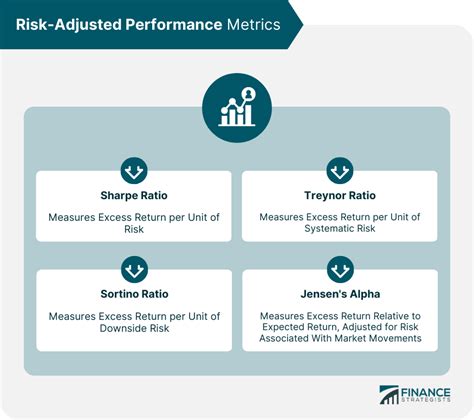 Risk-Adjusted Performance Metrics

Sharpe Ratio

Measures Excess Return per Unit of Risk

Treynor Ratio

Measures Excess Return per Unit of Systematic Risk

Sortino Ratio

Measures Excess Return per Unit of Downside Risk

Jensen's Alpha

Measures Excess Return Relative to Expected Return, Adjusted for Risk Associated With Market Movements

FINANCE STRATEGISTS